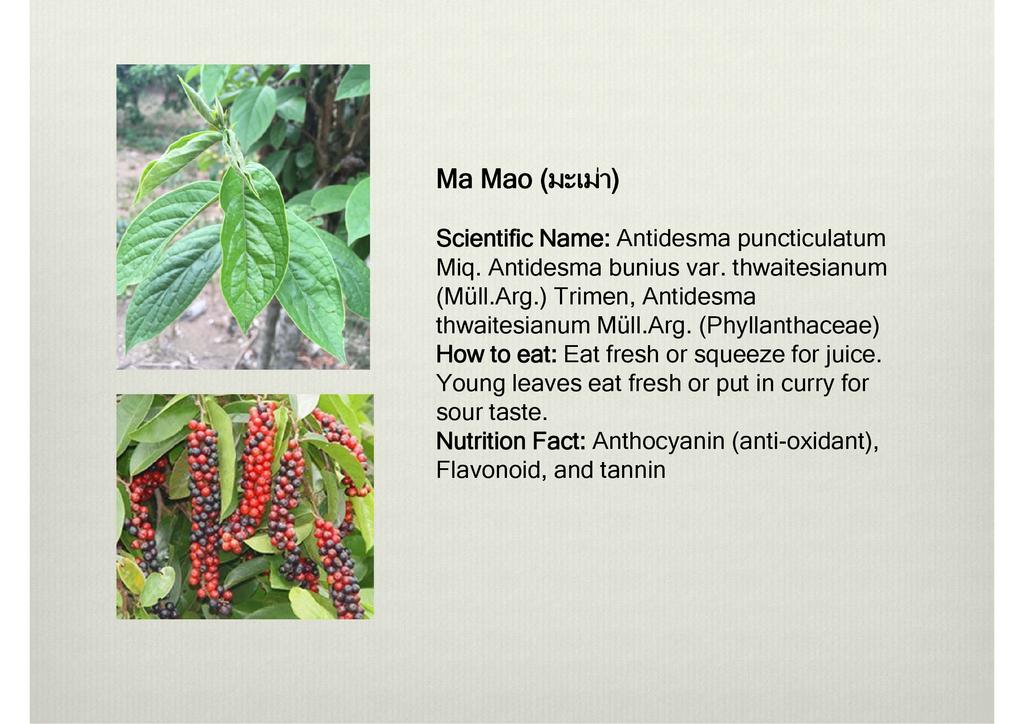 Ma Mao (มะเม่า)

Scientific Name: Antidesma puncticulatum Miq. Antidesma bunius var. thwaitesianum (Müll.Arg.) Trimen, Antidesma thwaitesianum Müll.Arg. (Phyllanthaceae)
How to eat: Eat fresh or squeeze for juice. Young leaves eat fresh or put in curry for sour taste.
Nutrition Fact: Anthocyanin (anti-oxidant), Flavonoid, and tannin